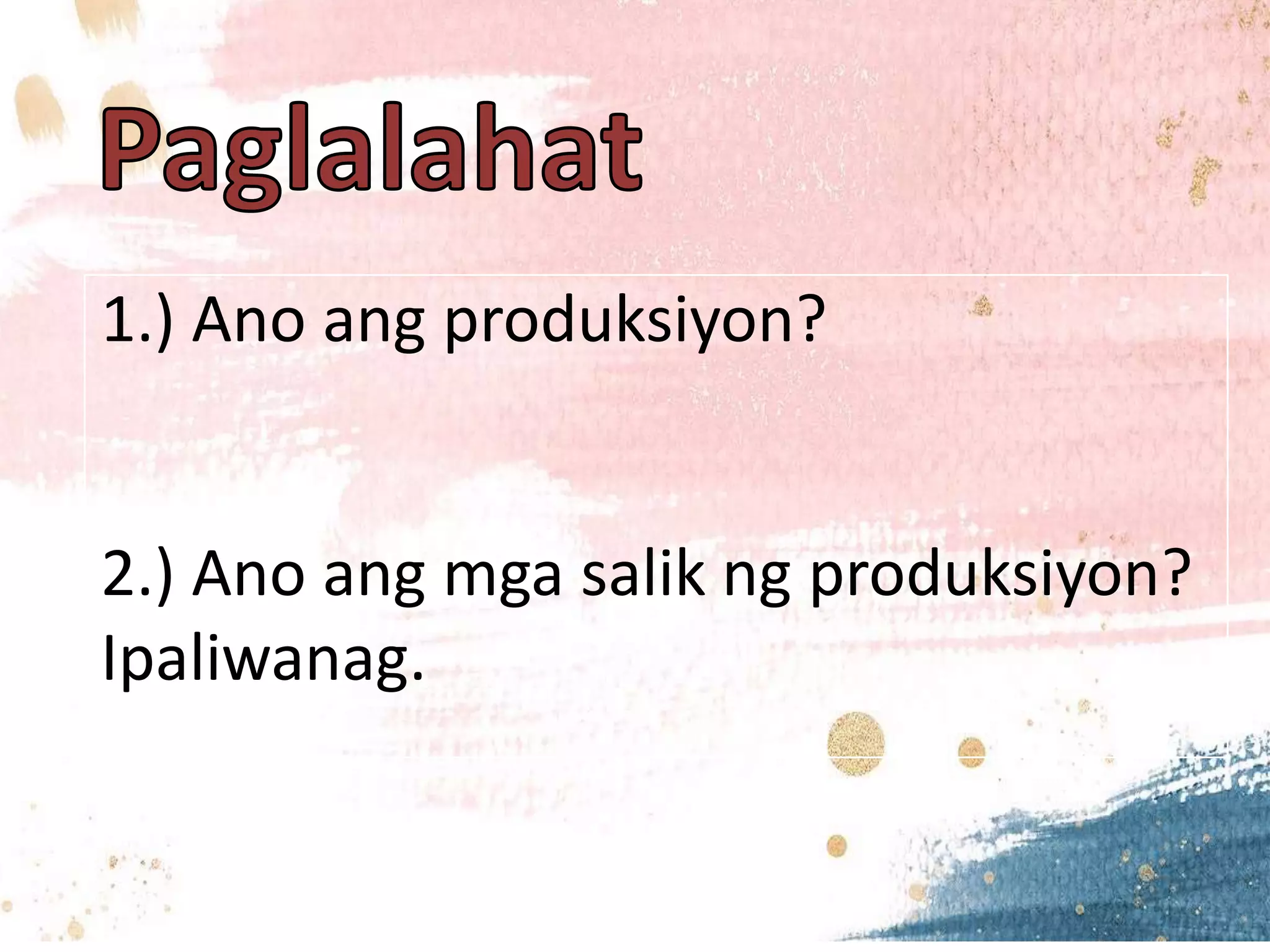 Paglalahat

1.) Ano ang produksiyon?

2.) Ano ang mga salik ng produksiyon? Ipaliwanag.